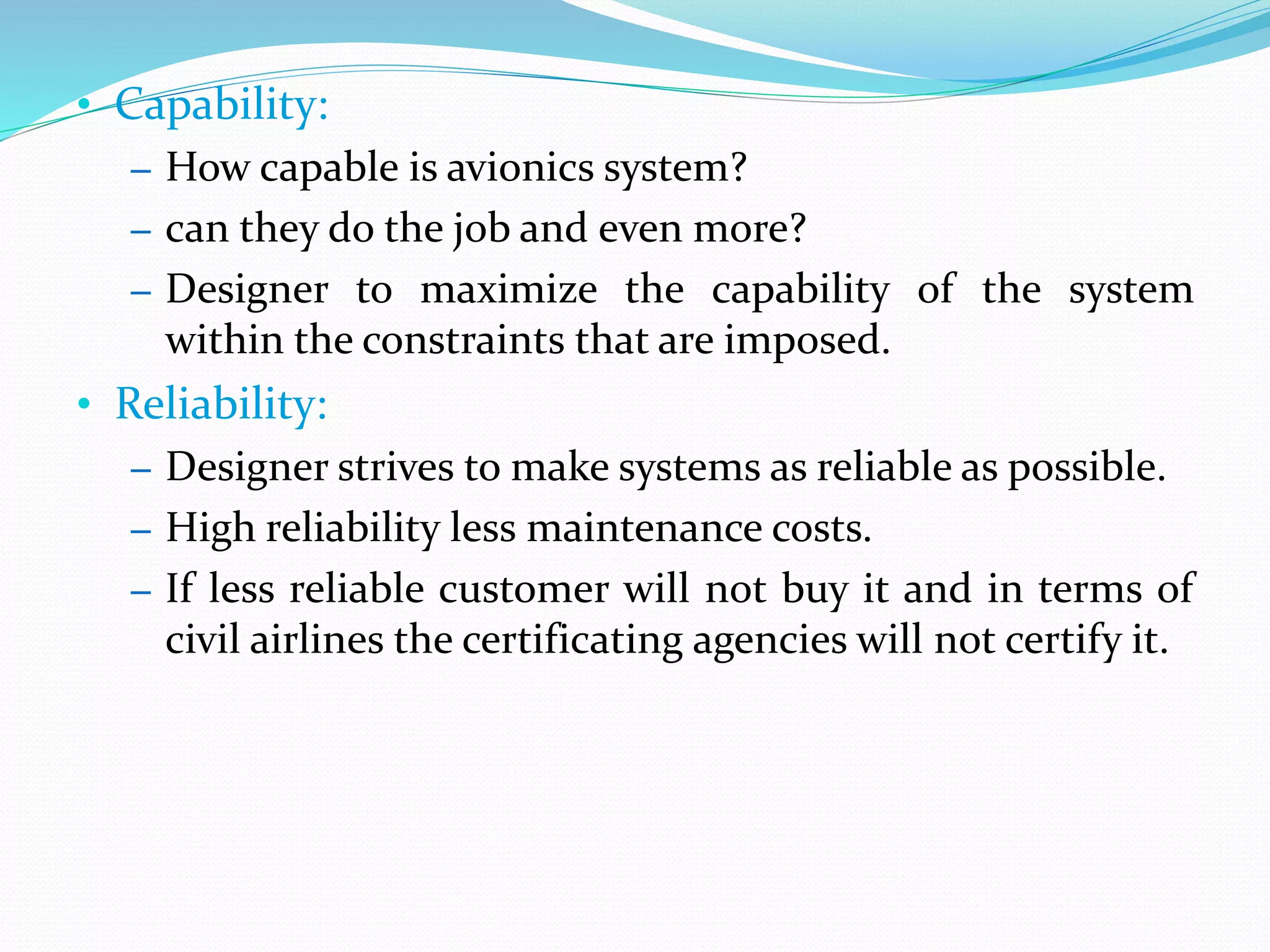 • Capability:
– How capable is avionics system?
– can they do the job and even more?
– Designer to maximize the capability of the system within the constraints that are imposed.

• Reliability:
– Designer strives to make systems as reliable as possible.
– High reliability less maintenance costs.
– If less reliable customer will not buy it and in terms of civil airlines the certificating agencies will not certify it.